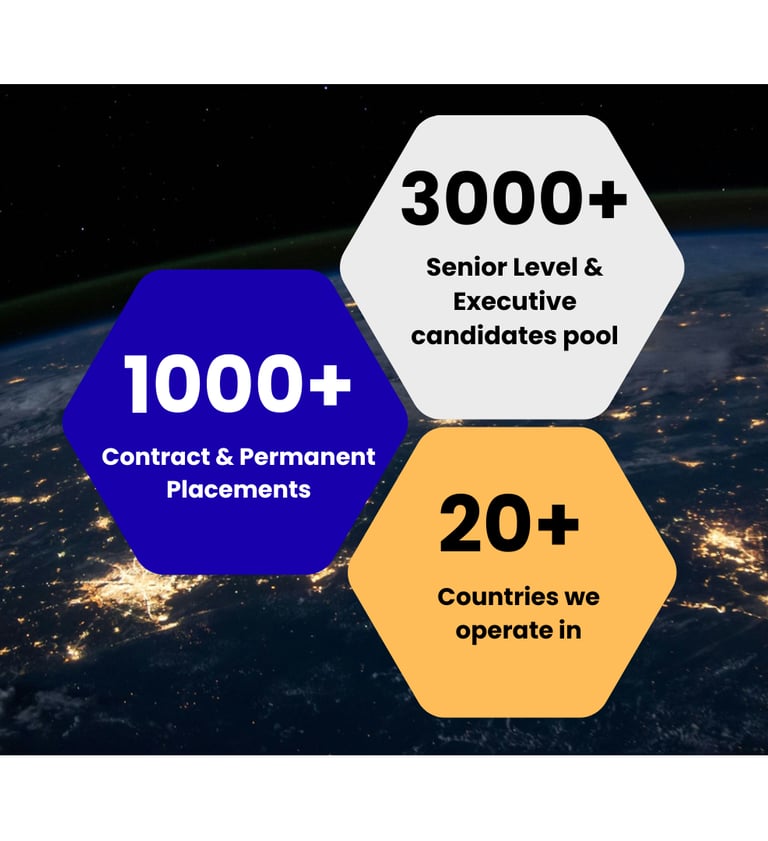 3000+

Senior Level & Executive candidates pool

1000+

Contract & Permanent Placements

20+

Countries we operate in